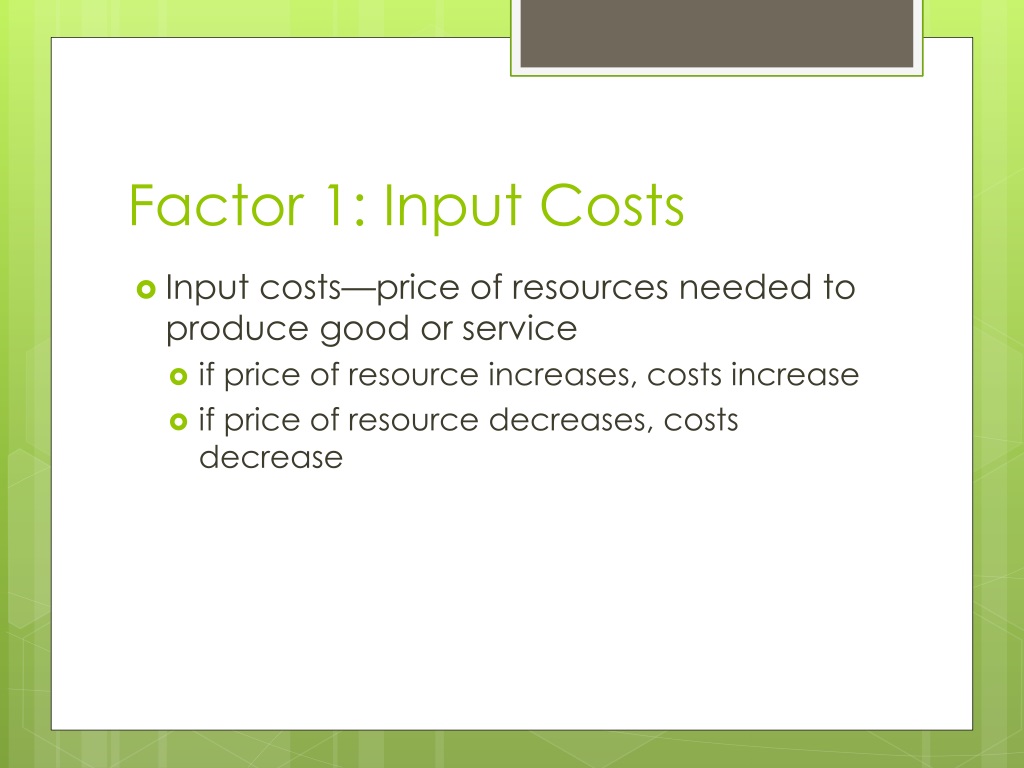 Factor 1: Input Costs

Input costs—price of resources needed to produce good or service

if price of resource increases, costs increase

if price of resource decreases, costs decrease